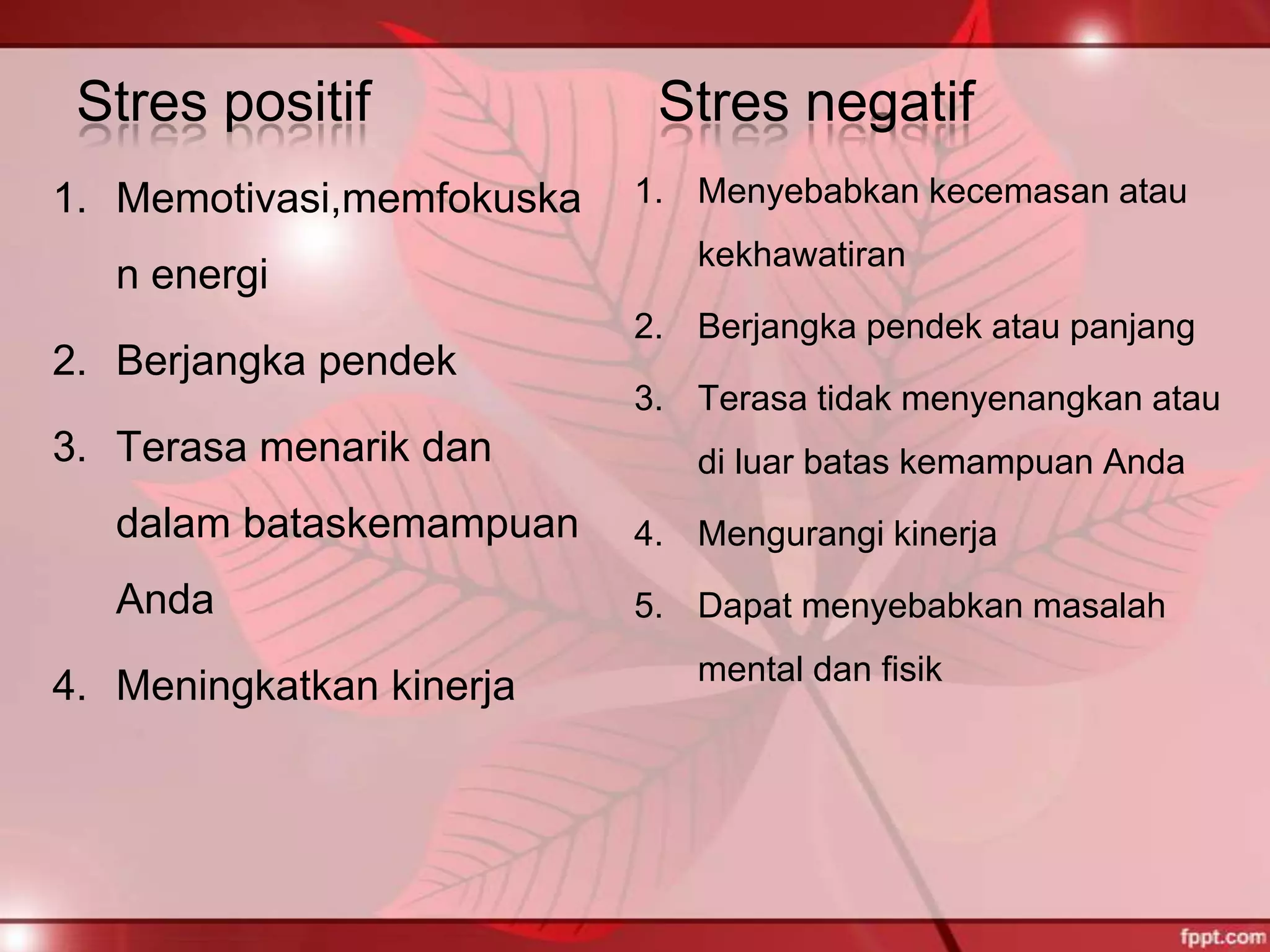 Stres positif

1. Memotivasi,memfokuskan energi
2. Berjangka pendek
3. Terasa menarik dan dalam bataskemampuan Anda
4. Meningkatkan kinerja

Stres negatif

1. Menyebabkan kecemasan atau kekhawatiran
2. Berjangka pendek atau panjang
3. Terasa tidak menyenangkan atau di luar batas kemampuan Anda
4. Mengurangi kinerja
5. Dapat menyebabkan masalah mental dan fisik

fppt.com